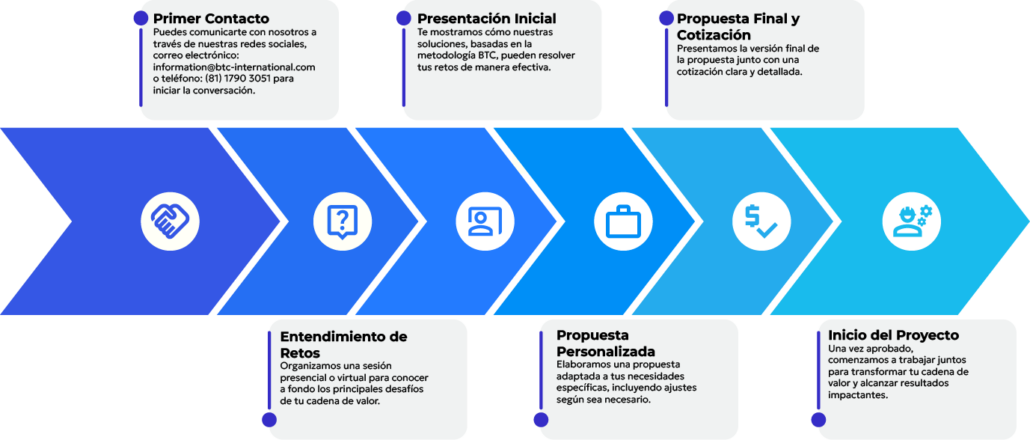 Primer Contacto
Puedes comunicarte con nosotros a través de nuestras redes sociales, correo electrónico: information@btc-international.com o teléfono: (81) 1790 3051 para iniciar la conversación.

Presentación Inicial
Te mostramos cómo nuestras soluciones, basadas en la metodología BTC, pueden resolver tus retos de manera efectiva.

Propuesta Final y Cotización
Presentamos la versión final de la propuesta junto con una cotización clara y detallada.

Entendimiento de Retos
Organizamos una sesión presencial o virtual para conocer a fondo los principales desafíos de tu cadena de valor.

Propuesta Personalizada
Elaboramos una propuesta adaptada a tus necesidades específicas, incluyendo ajustes según sea necesario.

Inicio del Proyecto
Una vez aprobado, comenzamos a trabajar juntos para transformar tu cadena de valor y alcanzar resultados impactantes.